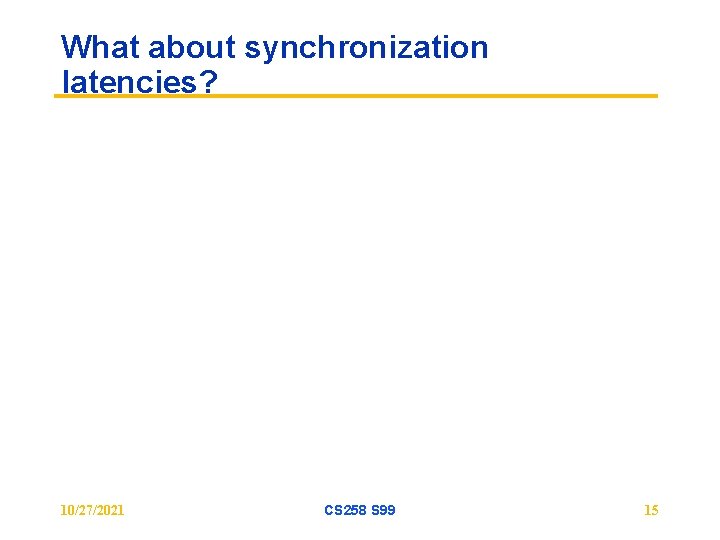 What about synchronization latencies?

10/27/2021

CS258 S99

15